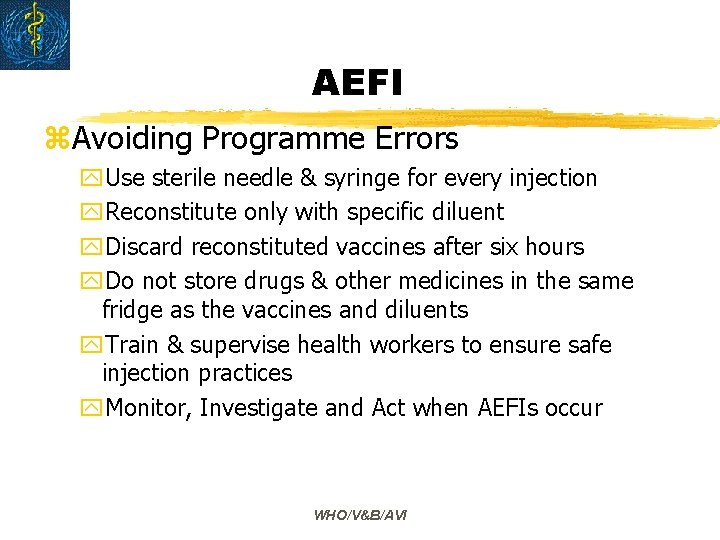 AEFI

Avoiding Programme Errors

Use sterile needle & syringe for every injection

Reconstitute only with specific diluent

Discard reconstituted vaccines after six hours

Do not store drugs & other medicines in the same fridge as the vaccines and diluents

Train & supervise health workers to ensure safe injection practices

Monitor, Investigate and Act when AEFIs occur

WHO/V&B/AVI